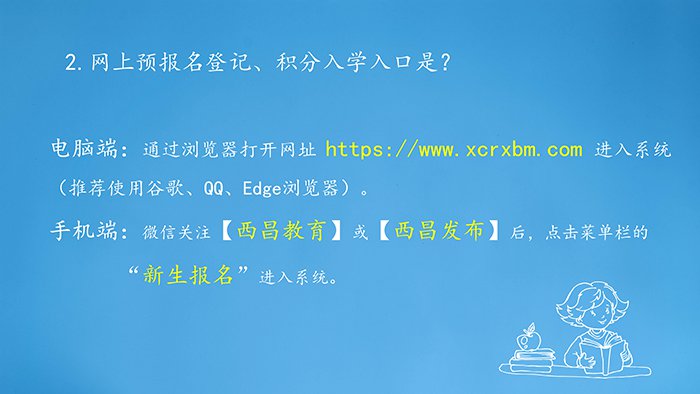 2. 网上预报名登记、积分入学入口是？

电脑端：通过浏览器打开网址 https://www.xcrxbm.com 进入系统（推荐使用谷歌、QQ、Edge浏览器）。

手机端：微信关注【西昌教育】或【西昌发布】后，点击菜单栏的“新生报名”进入系统。